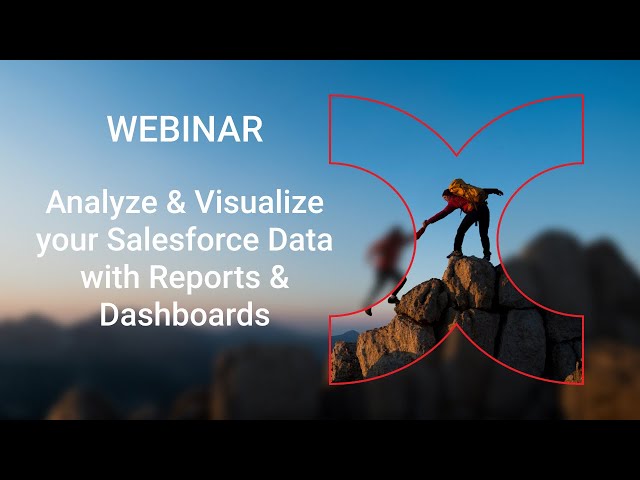 WEBINAR

Analyze & Visualize your Salesforce Data with Reports & Dashboards